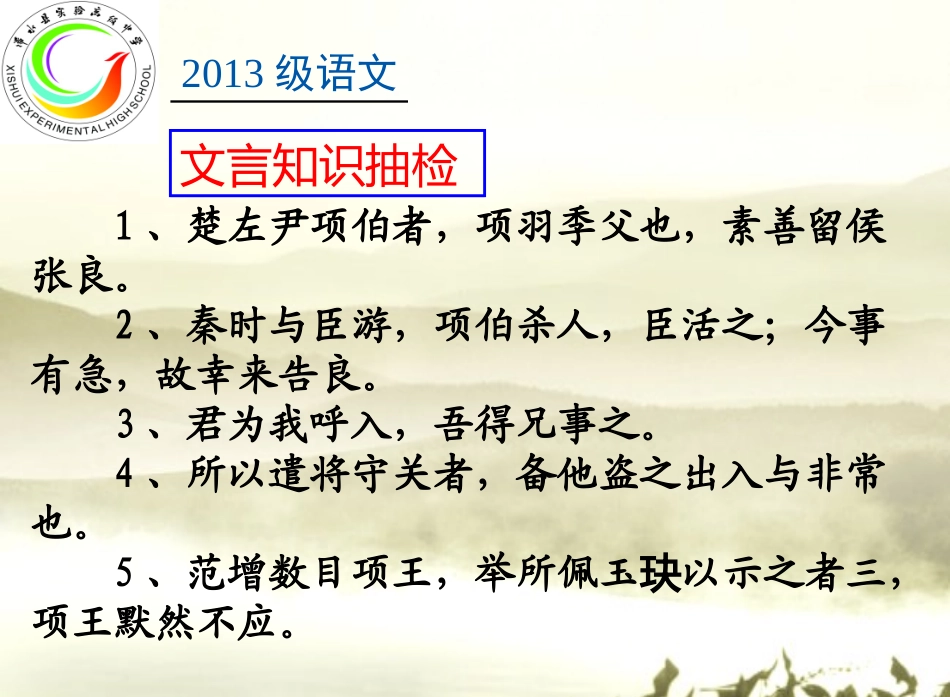 浠水县实验高级中学
XISHUI EXPERIMENTAL HIGH SCHOOL

2013 级语文

文言知识抽检

1、楚左尹项伯者，项羽季父也，素善留侯张良。

2、秦时与臣游，项伯杀人，臣活之；今事有急，故幸来告良。

3、君为我呼入，吾得兄事之。

4、所以遣将守关者，备他盗之出入与非常也。

5、范增数目项王，举所佩玉玦以示之者三，项王默然不应。